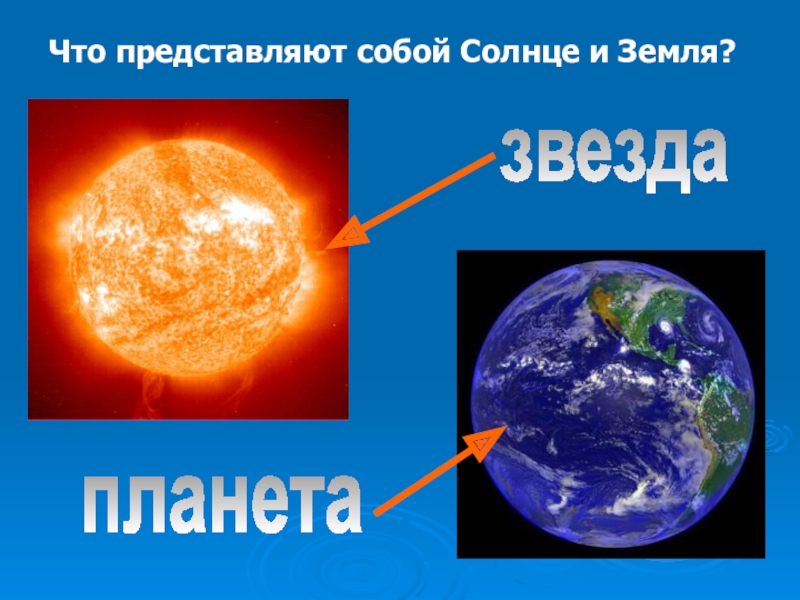 Что представляют собой Солнце и Земля?

звезда

планета